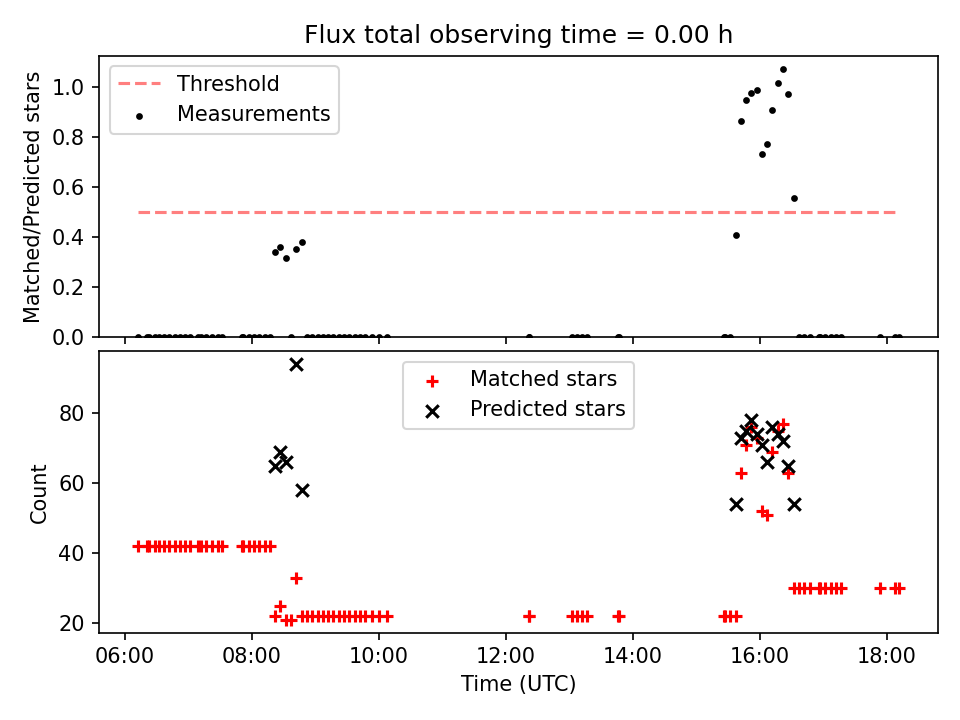 Flux total observing time = 0.00 h

Threshold
Measurements

Matched/Predicted stars

1.0
0.8
0.6
0.4
0.2
0.0

Matched stars
Predicted stars

Count

80
60
40
20

06:00
08:00
10:00
12:00
14:00
16:00
18:00

Time (UTC)